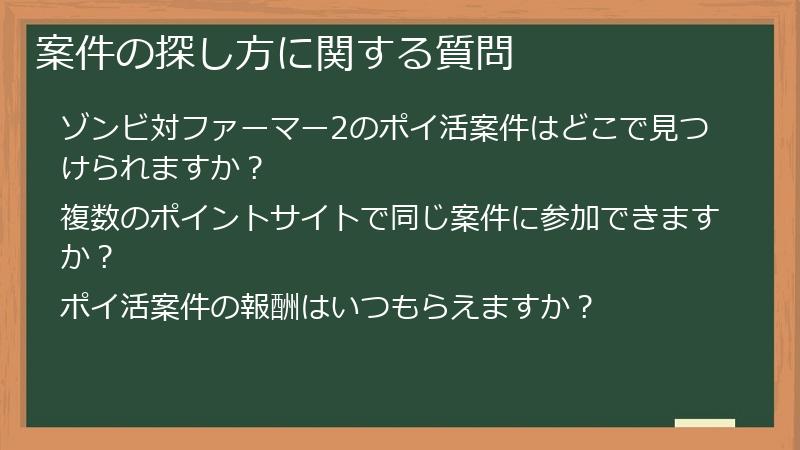 案件の探し方に関する質問

ゾンビ対ファーマー2のポイ活案件はどこで見つけられますか？

複数のポイントサイトで同じ案件に参加できますか？

ポイ活案件の報酬はいつもらえますか？